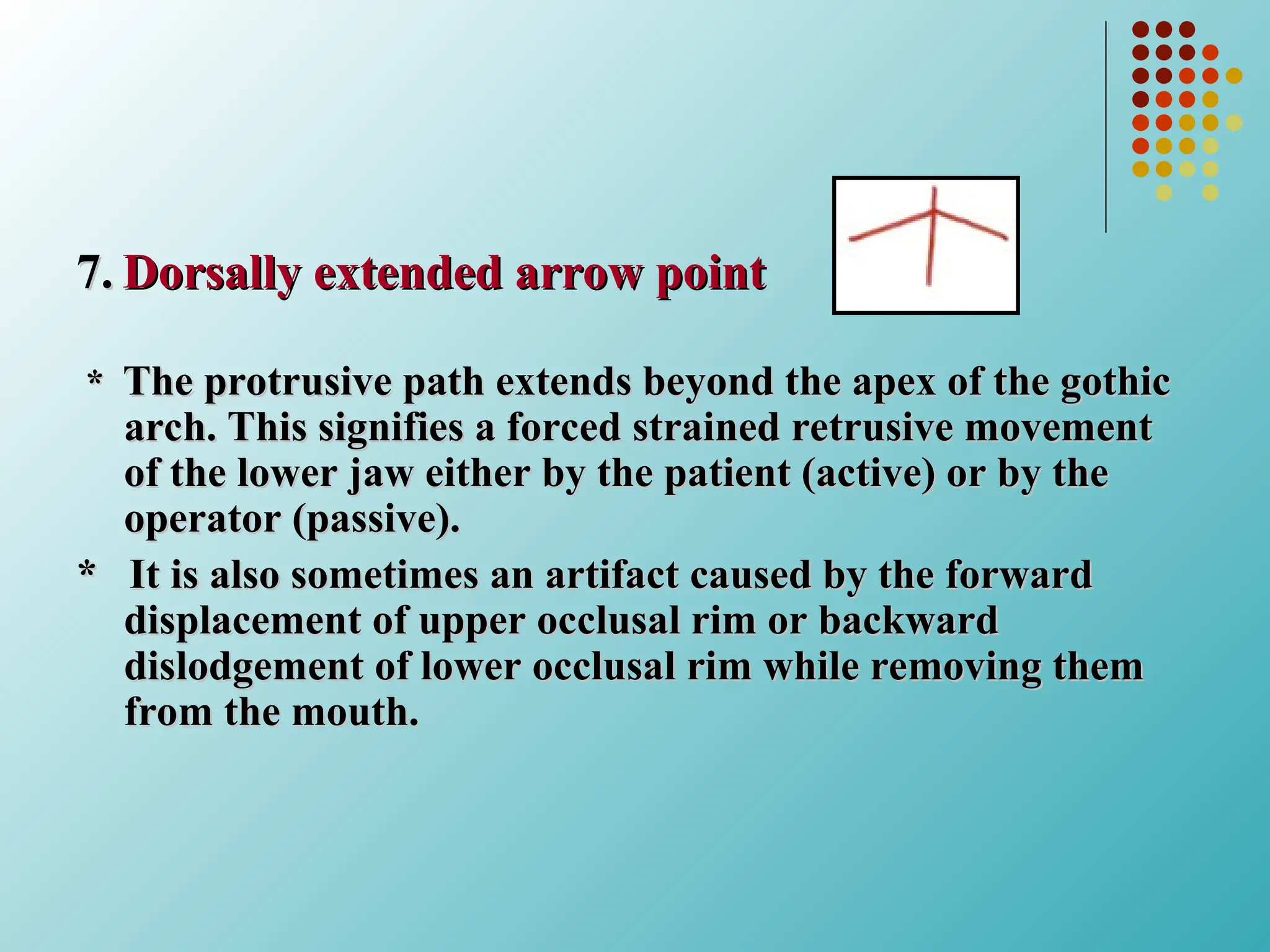 7. Dorsally extended arrow point

* The protrusive path extends beyond the apex of the gothic arch. This signifies a forced strained retrusive movement of the lower jaw either by the patient (active) or by the operator (passive).

* It is also sometimes an artifact caused by the forward displacement of upper occlusal rim or backward dislodgement of lower occlusal rim while removing them from the mouth.